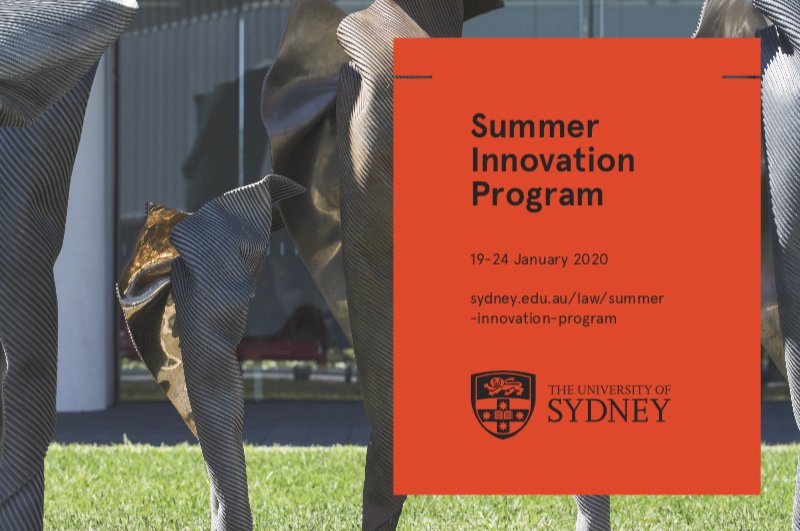 Summer Innovation Program

19-24 January 2020

sydney.edu.au/law/summer-innovation-program

THE UNIVERSITY OF SYDNEY